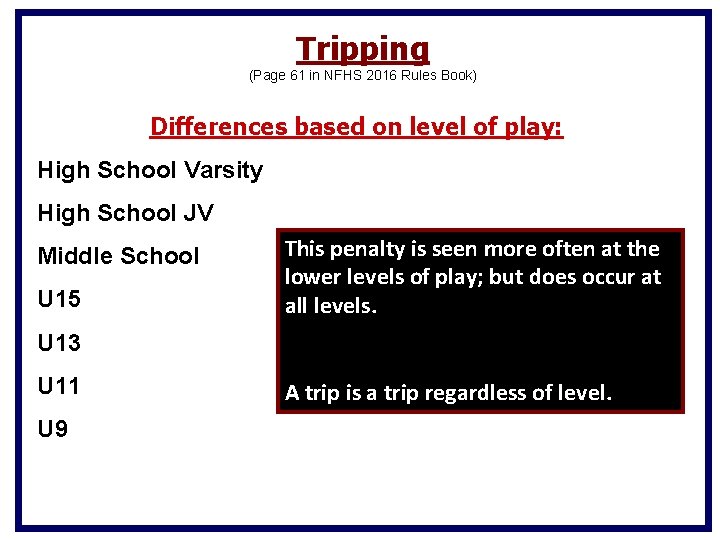 Tripping
(Page 61 in NFHS 2016 Rules Book)

Differences based on level of play:

High School Varsity

High School JV

Middle School

U15

U13

U11

U9

This penalty is seen more often at the lower levels of play; but does occur at all levels.

A trip is a trip regardless of level.